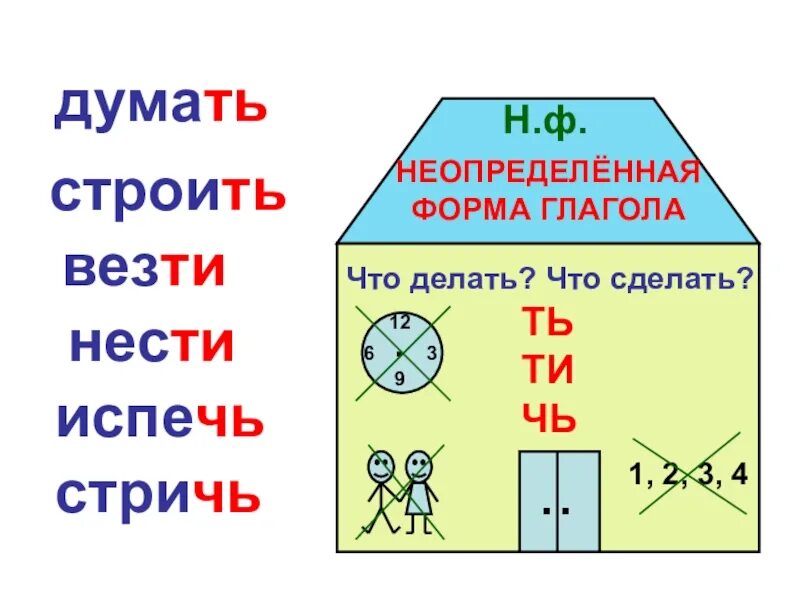 думать
строить
везти
нести
испечь
стричь

Н.ф.
НЕОПРЕДЕЛЁННАЯ ФОРМА ГЛАГОЛА

Что делать? Что сделать?

12
6
3
9

ТЬ
ТИ
ЧЬ

1, 2, 3, 4